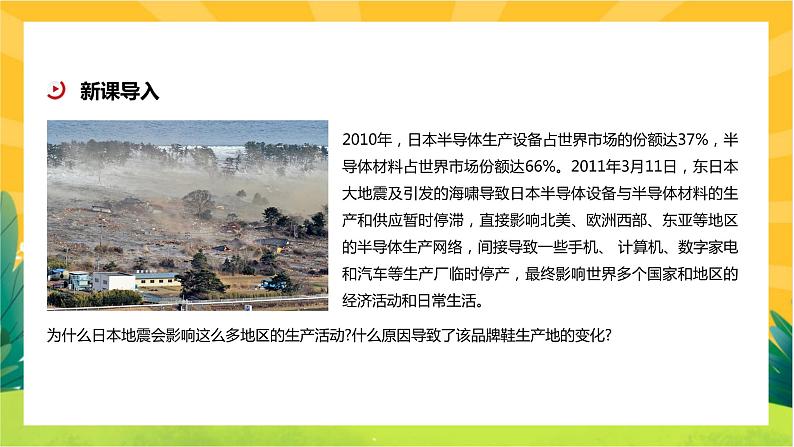 新课导入

2010年，日本半导体生产设备占世界市场的份额达37%，半导体材料占世界市场份额达66%。2011年3月11日，东日本大地震及引发的海啸导致日本半导体设备与半导体材料的生产和供应暂时停滞，直接影响北美、欧洲西部、东亚等地区的半导体生产网络，间接导致一些手机、 计算机、数字家电和汽车等生产厂临时停产，最终影响世界多个国家和地区的经济活动和日常生活。

为什么日本地震会影响这么多地区的生产活动?什么原因导致了该品牌鞋生产地的变化?